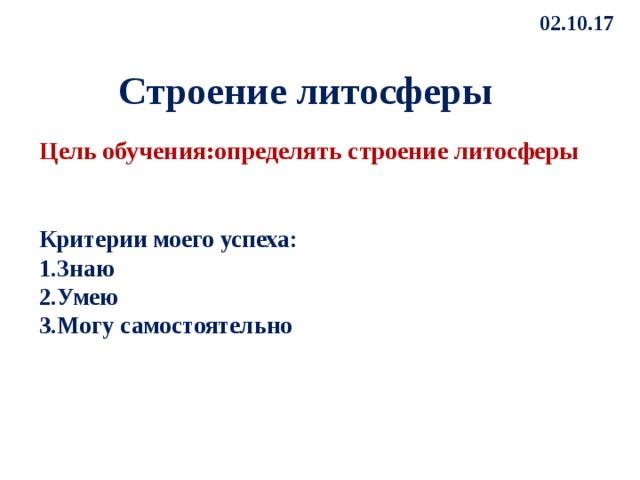 02.10.17

Строение литосферы

Цель обучения:определять строение литосферы

Критерии моего успеха:
1.Знаю
2.Умею
3.Могу самостоятельно